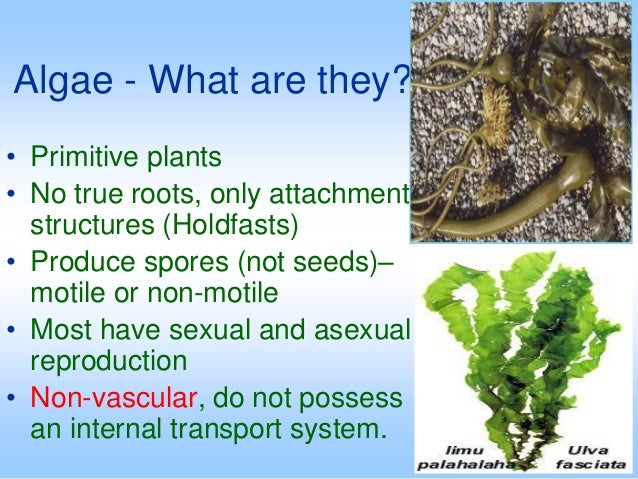 Algae - What are they?

• Primitive plants
• No true roots, only attachment structures (Holdfasts)
• Produce spores (not seeds)– motile or non-motile
• Most have sexual and asexual reproduction
• Non-vascular, do not possess an internal transport system.

limu palahalaha

Ulva fasciata